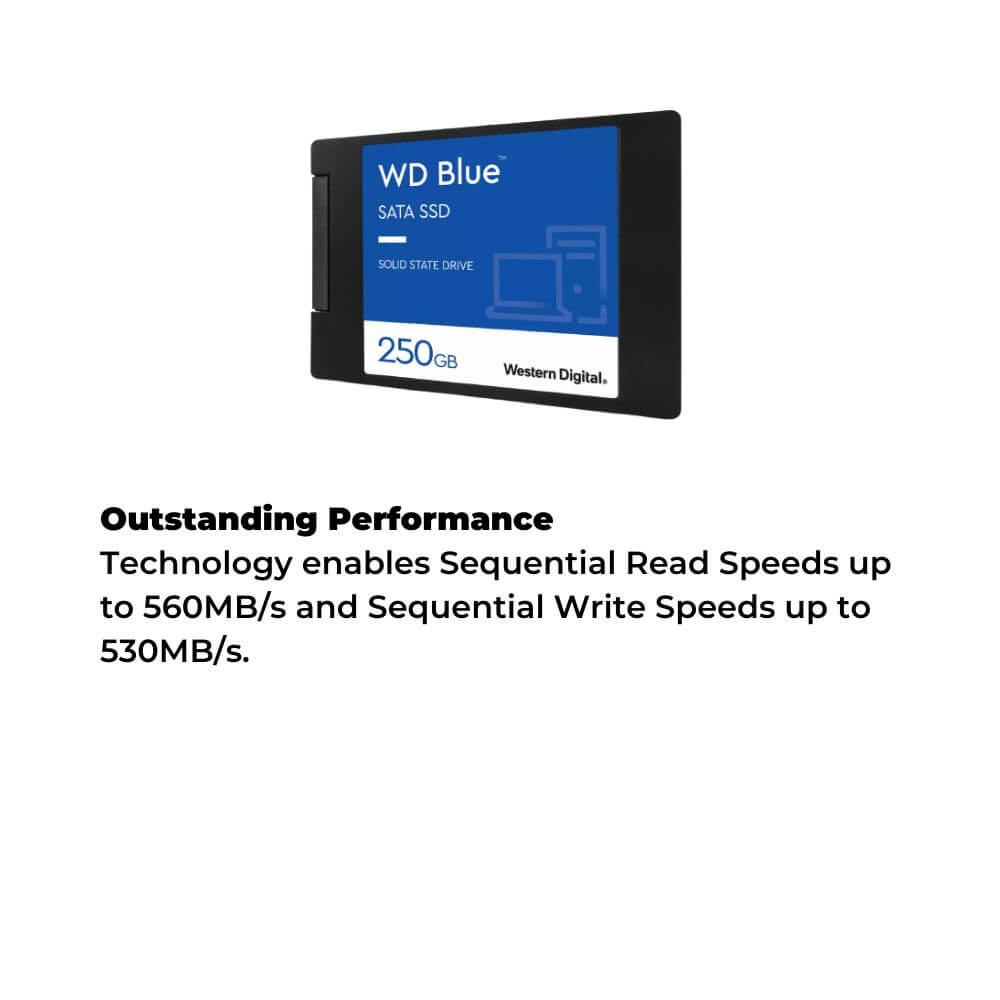 WD Blue™
SATA SSD
SOLID STATE DRIVE
250GB
Western Digital.

Outstanding Performance
Technology enables Sequential Read Speeds up to 560MB/s and Sequential Write Speeds up to 530MB/s.